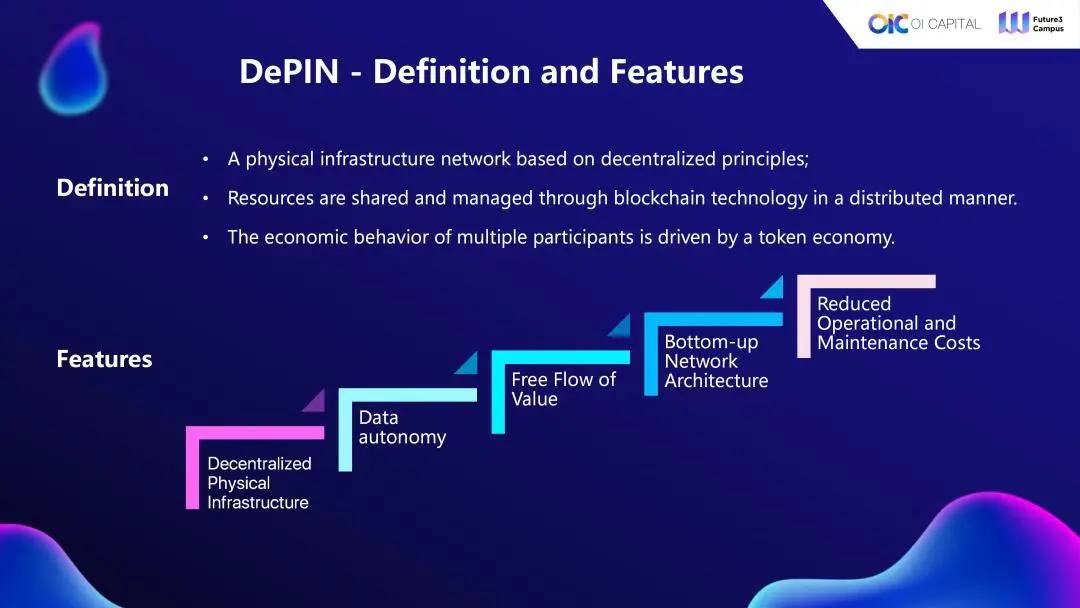 OIC OI CAPITAL

Future3 Campus

DePIN - Definition and Features

Definition

• A physical infrastructure network based on decentralized principles;

• Resources are shared and managed through blockchain technology in a distributed manner.

• The economic behavior of multiple participants is driven by a token economy.

Features

Decentralized Physical Infrastructure

Data autonomy

Free Flow of Value

Bottom-up Network Architecture

Reduced Operational and Maintenance Costs